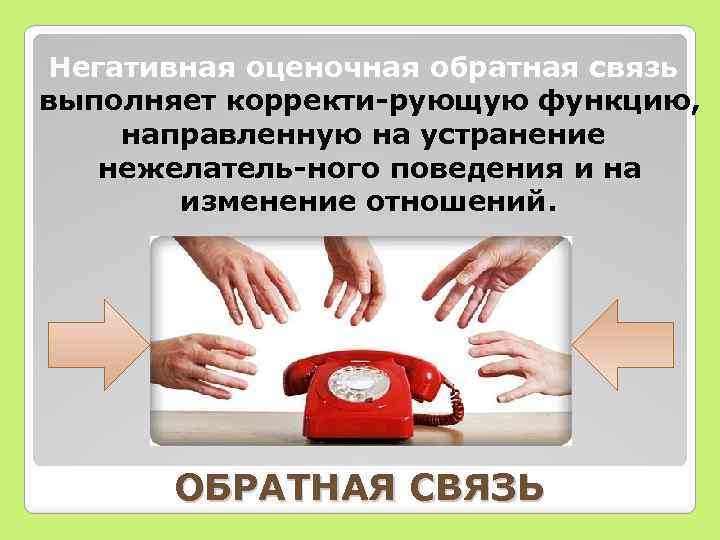 Негативная оценочная обратная связь выполняет корректи-рующую функцию, направленную на устранение нежелатель-ного поведения и на изменение отношений.

ОБРАТНАЯ СВЯЗЬ